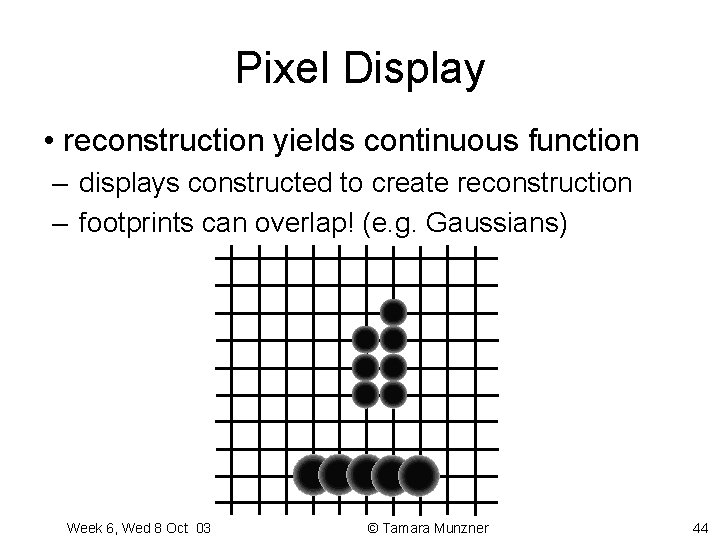 Pixel Display

• reconstruction yields continuous function

– displays constructed to create reconstruction

– footprints can overlap! (e.g. Gaussians)

Week 6, Wed 8 Oct 03

© Tamara Munzner

44